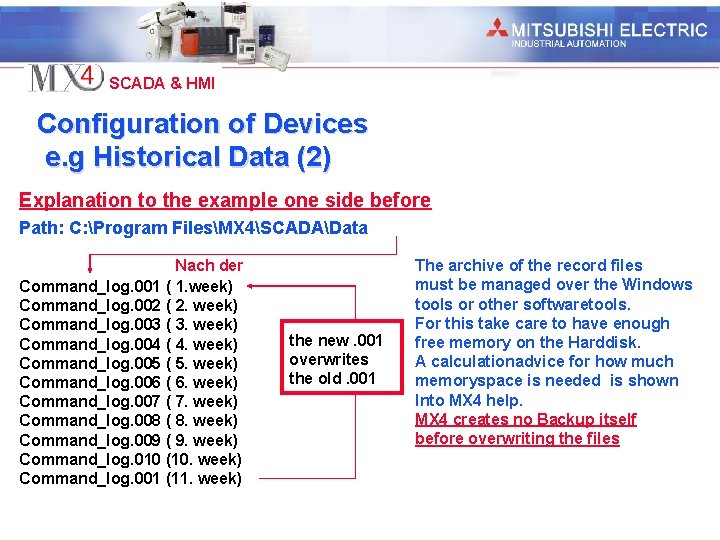 MITSUBISHI ELECTRIC
INDUSTRIAL AUTOMATION

MX4 SCADA & HMI

Configuration of Devices
e.g Historical Data (2)

Explanation to the example one side before

Path: C:\Program Files\MX4\SCADA\Data

Nach der

Command_log.001 ( 1.week)
Command_log.002 ( 2. week)
Command_log.003 ( 3. week)
Command_log.004 ( 4. week)
Command_log.005 ( 5. week)
Command_log.006 ( 6. week)
Command_log.007 ( 7. week)
Command_log.008 ( 8. week)
Command_log.009 ( 9. week)
Command_log.010 (10. week)
Command_log.001 (11. week)

the new .001 overwrites the old .001

The archive of the record files must be managed over the Windows tools or other softwaretools.
For this take care to have enough free memory on the Harddisk.
A calculationadvice for how much memoryspace is needed is shown Into MX4 help.
MX4 creates no Backup itself before overwriting the files